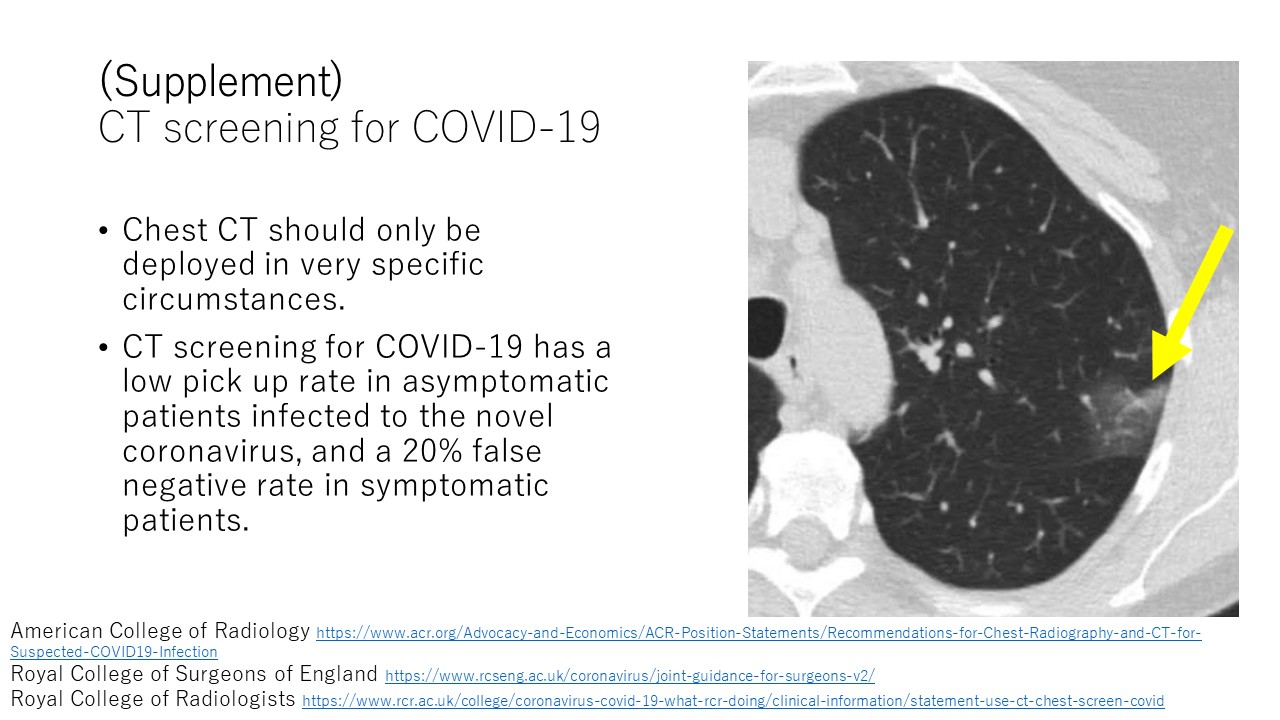 (Supplement)
CT screening for COVID-19

• Chest CT should only be deployed in very specific circumstances.
• CT screening for COVID-19 has a low pick up rate in asymptomatic patients infected to the novel coronavirus, and a 20% false negative rate in symptomatic patients.

American College of Radiology https://www.acr.org/Advocacy-and-Economics/ACR-Position-Statements/Recommendations-for-Chest-Radiography-and-CT-for-Suspected-COVID19-Infection
Royal College of Surgeons of England https://www.rcseng.ac.uk/coronavirus/joint-guidance-for-surgeons-v2/
Royal College of Radiologists https://www.rcr.ac.uk/college/coronavirus-covid-19-what-rcr-doing/clinical-information/statement-use-ct-chest-screen-covid